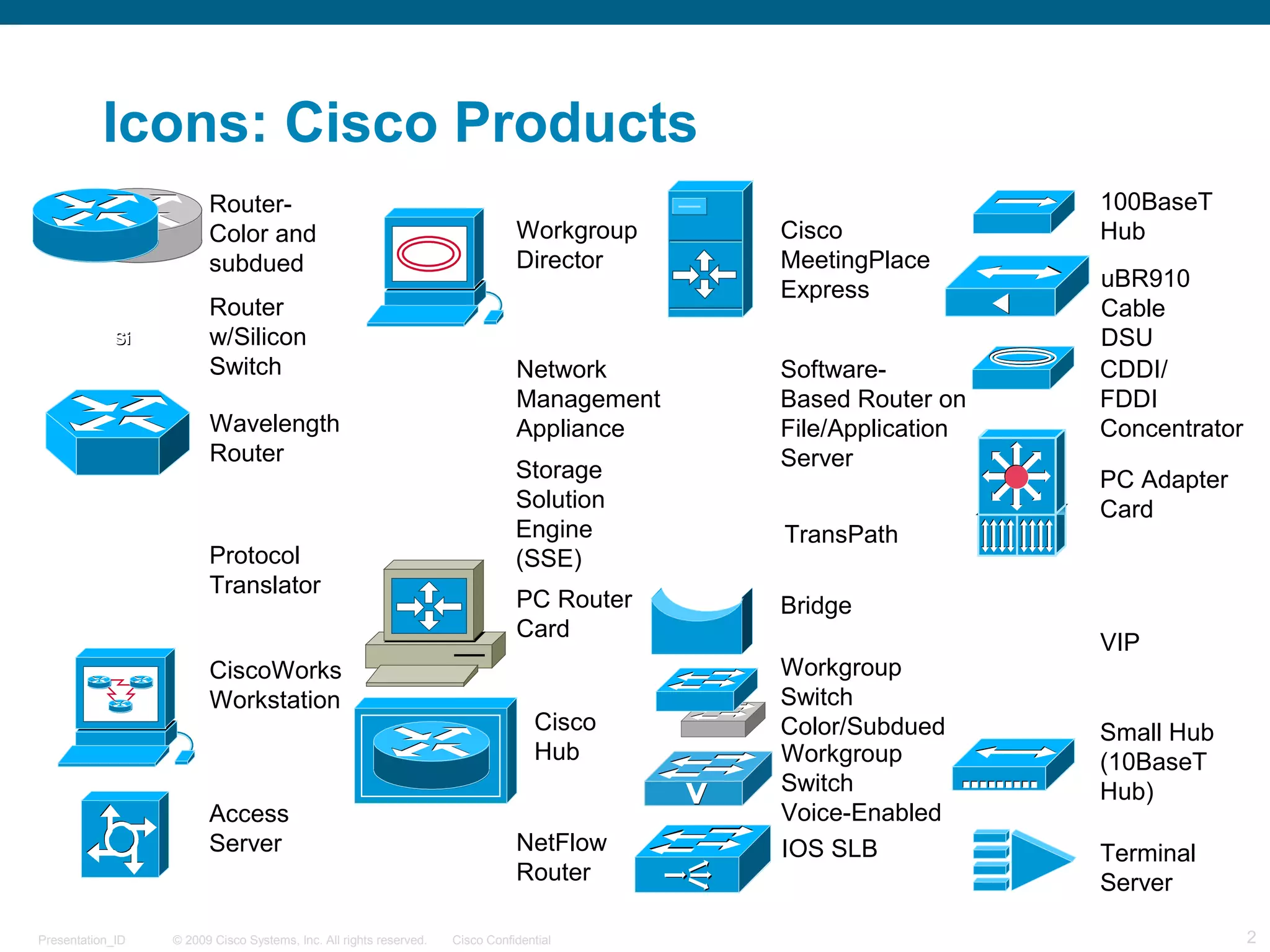 Icons: Cisco Products

Router-Color and subdued

Si

Router w/Silicon Switch

Wavelength Router

Protocol Translator

CiscoWorks Workstation

Access Server

Workgroup Director

Network Management Appliance

Storage Solution Engine (SSE)

PC Router Card

Cisco Hub

NetFlow Router

Cisco MeetingPlace Express

Software-Based Router on File/Application Server

TransPath

Bridge

Workgroup Switch Color/Subdued

Workgroup Switch Voice-Enabled

V

IOS SLB

100BaseT Hub

uBR910 Cable DSU

CDDI/ FDDI Concentrator

PC Adapter Card

VIP

Small Hub (10BaseT Hub)

Terminal Server

Presentation_ID © 2009 Cisco Systems, Inc. All rights reserved. Cisco Confidential 2